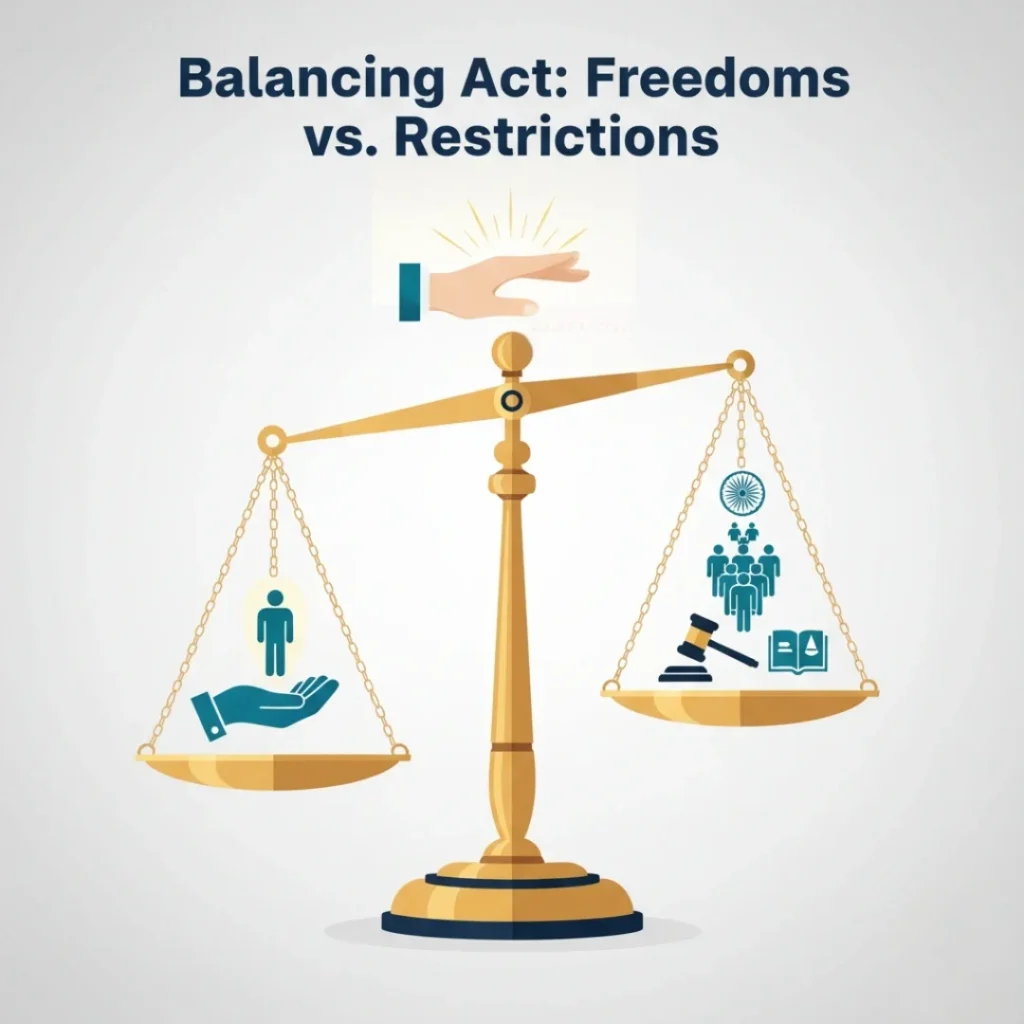 Balancing Act: Freedoms vs. Restrictions